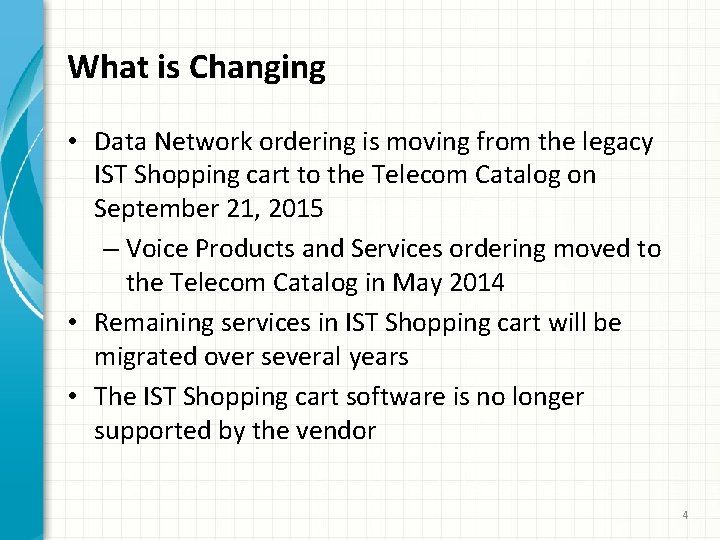 What is Changing

• Data Network ordering is moving from the legacy IST Shopping cart to the Telecom Catalog on September 21, 2015

– Voice Products and Services ordering moved to the Telecom Catalog in May 2014

• Remaining services in IST Shopping cart will be migrated over several years

• The IST Shopping cart software is no longer supported by the vendor

4